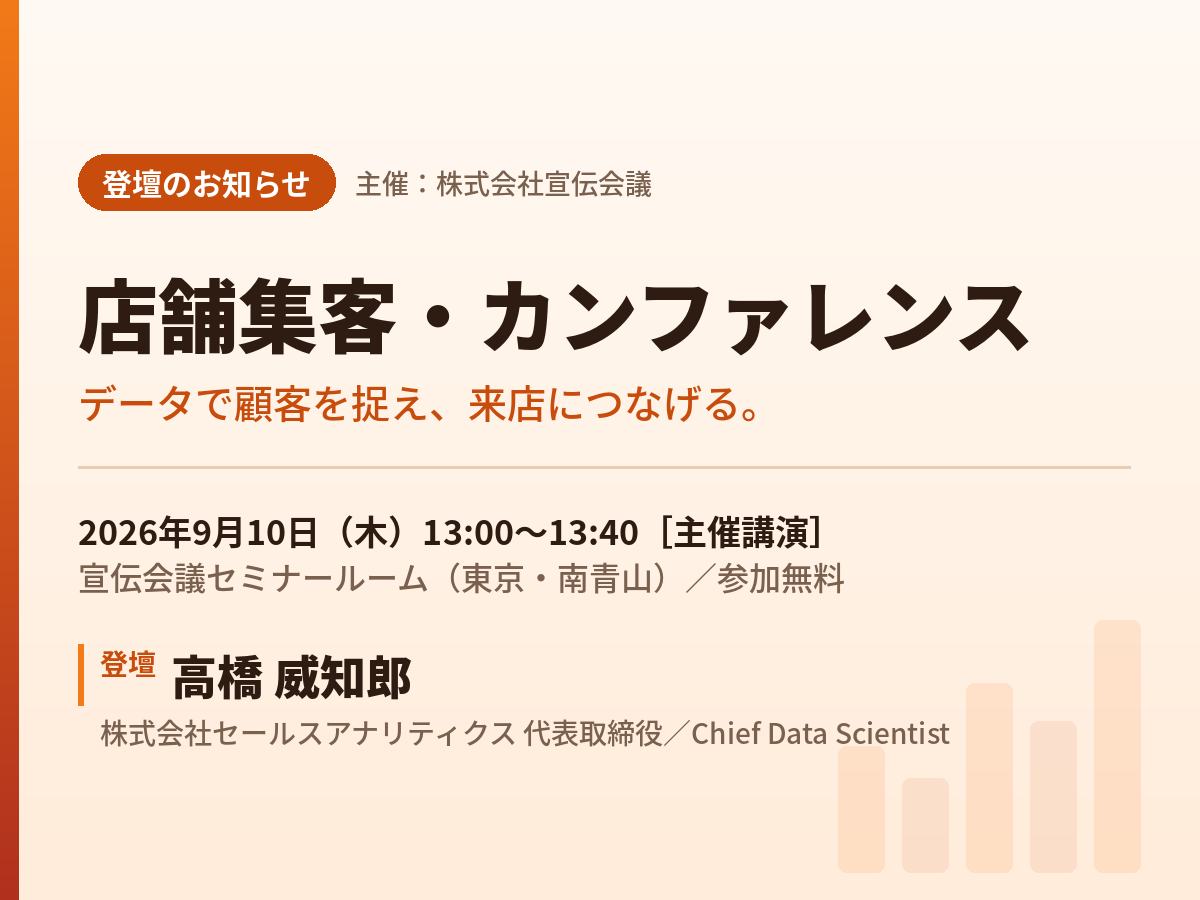 登壇のお知らせ　主催：株式会社宣伝会議

店舗集客・カンファレンス

データで顧客を捉え、来店につなげる。

2026年9月10日（木）13:00〜13:40［主催講演］
宣伝会議セミナールーム（東京・南青山）／参加無料

登壇　高橋 威知郎
株式会社セールスアナリティクス 代表取締役／Chief Data Scientist